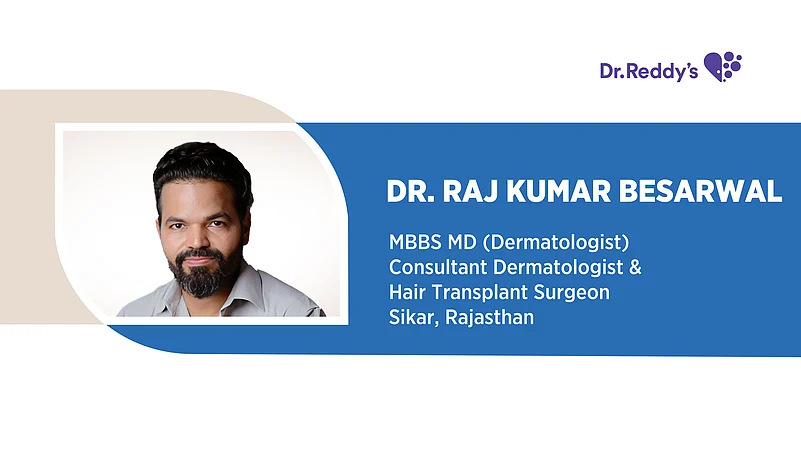 Dr.Reddy's

DR. RAJ KUMAR BESARWAL

MBBS MD (Dermatologist)
Consultant Dermatologist &
Hair Transplant Surgeon
Sikar, Rajasthan